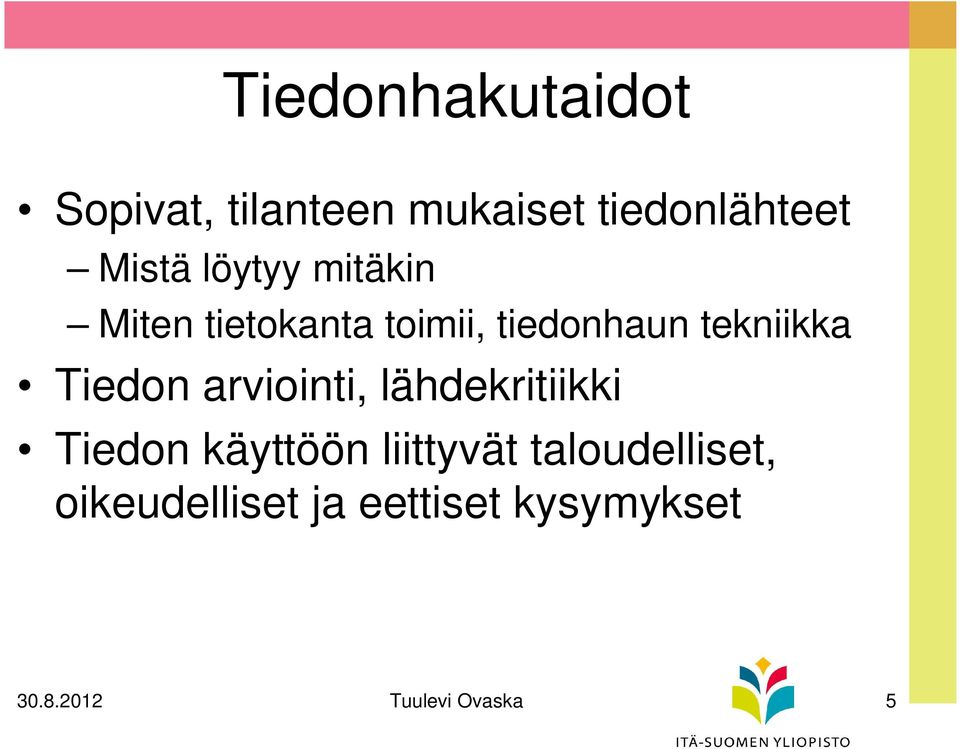 Tiedonhakutaidot

• Sopivat, tilanteen mukaiset tiedonlähteet
– Mistä löytyy mitäkin
– Miten tietokanta toimii, tiedonhaun tekniikka
• Tiedon arviointi, lähdekritiikki
• Tiedon käyttöön liittyvät taloudelliset, oikeudelliset ja eettiset kysymykset

30.8.2012
Tuulevi Ovaska
5
ITÄ-SUOMEN YLIOPISTO